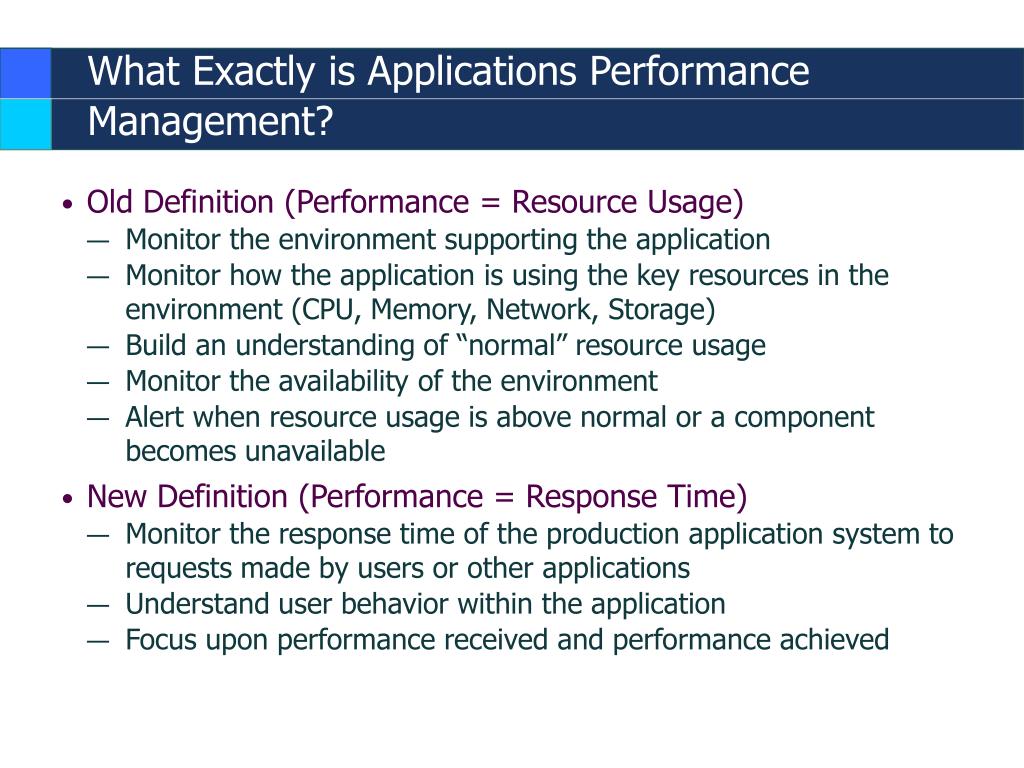 What Exactly is Applications Performance Management?

• Old Definition (Performance = Resource Usage)
— Monitor the environment supporting the application
— Monitor how the application is using the key resources in the environment (CPU, Memory, Network, Storage)
— Build an understanding of “normal” resource usage
— Monitor the availability of the environment
— Alert when resource usage is above normal or a component becomes unavailable

• New Definition (Performance = Response Time)
— Monitor the response time of the production application system to requests made by users or other applications
— Understand user behavior within the application
— Focus upon performance received and performance achieved